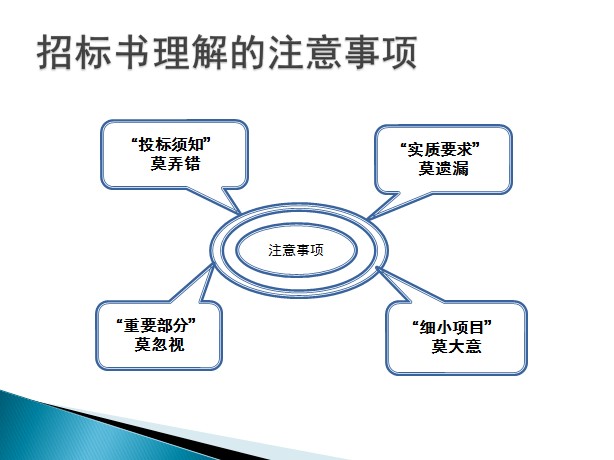 招标书理解的注意事项

“投标须知”
莫弄错

“实质要求”
莫遗漏

注意事项

“重要部分”
莫忽视

“细小项目”
莫大意